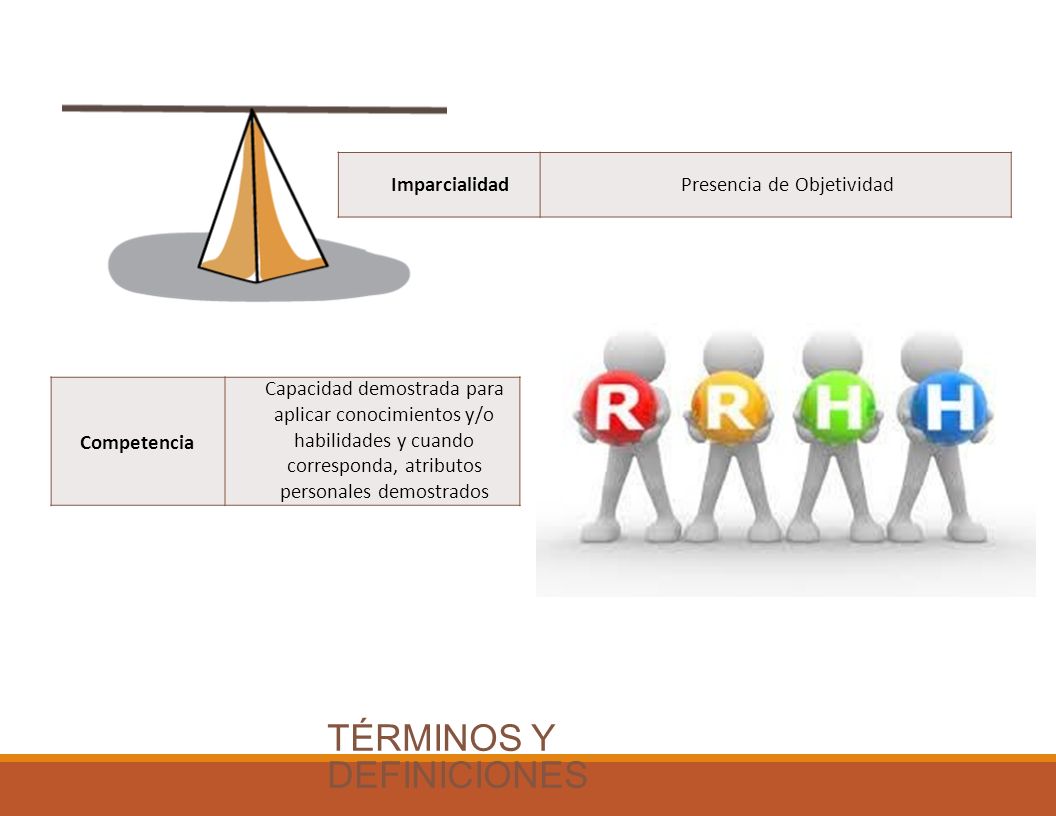 | Imparcialidad | Presencia de Objetividad |
|---|---|

| Competencia | Capacidad demostrada para aplicar conocimientos y/o habilidades y cuando corresponda, atributos personales demostrados |
|---|---|

R R H H

TÉRMINOS Y DEFINICIONES